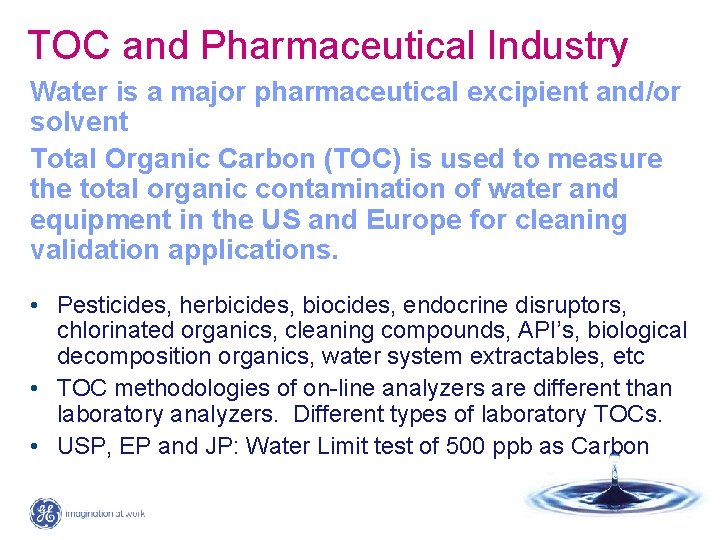 TOC and Pharmaceutical Industry

Water is a major pharmaceutical excipient and/or solvent

Total Organic Carbon (TOC) is used to measure the total organic contamination of water and equipment in the US and Europe for cleaning validation applications.

• Pesticides, herbicides, biocides, endocrine disruptors, chlorinated organics, cleaning compounds, API's, biological decomposition organics, water system extractables, etc
• TOC methodologies of on-line analyzers are different than laboratory analyzers. Different types of laboratory TOCs.
• USP, EP and JP: Water Limit test of 500 ppb as Carbon

GE imagination at work